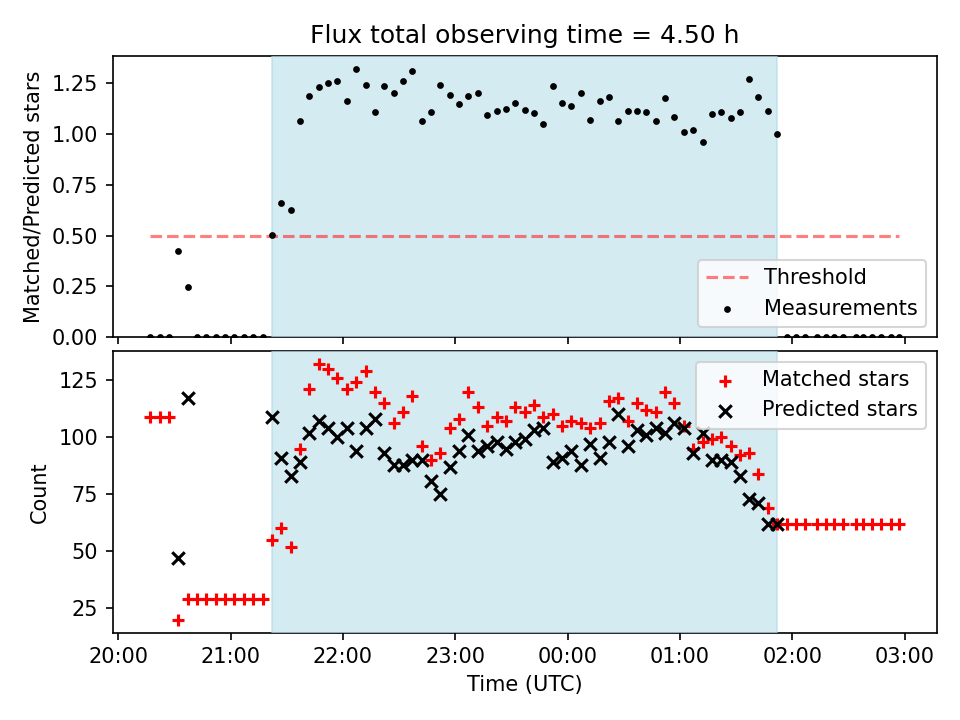 Flux total observing time = 4.50 h

Matched/Predicted stars
1.25
1.00
0.75
0.50
0.25
0.00

Threshold
Measurements

Count
125
100
75
50
25

Matched stars
Predicted stars

20:00
21:00
22:00
23:00
00:00
01:00
02:00
03:00
Time (UTC)